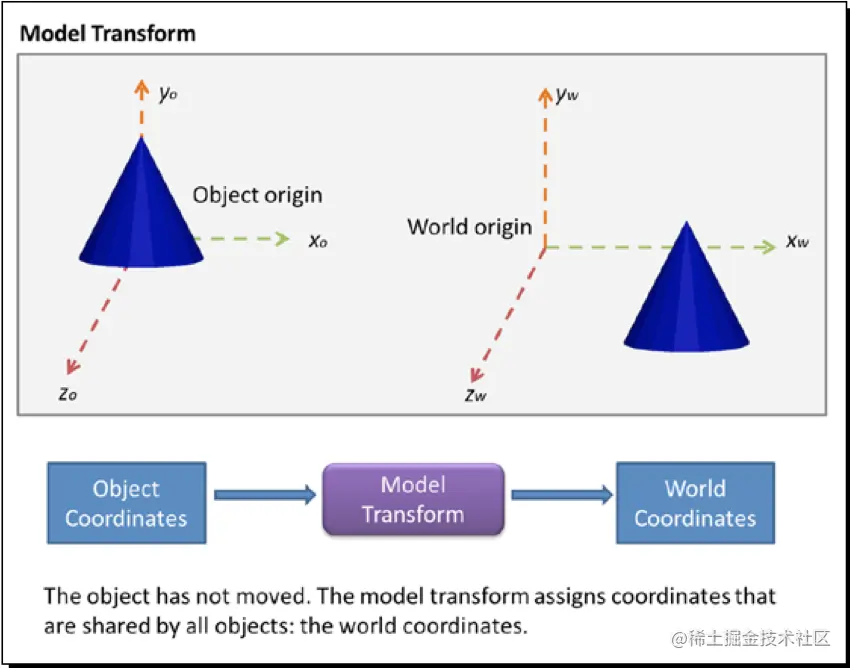 Model Transform

$y_o$

Object origin

$x_o$

$z_o$

$y_w$

World origin

$x_w$

$z_w$

Object Coordinates

Model Transform

World Coordinates

The object has not moved. The model transform assigns coordinates that are shared by all objects: the world coordinates.

@稀土掘金技术社区